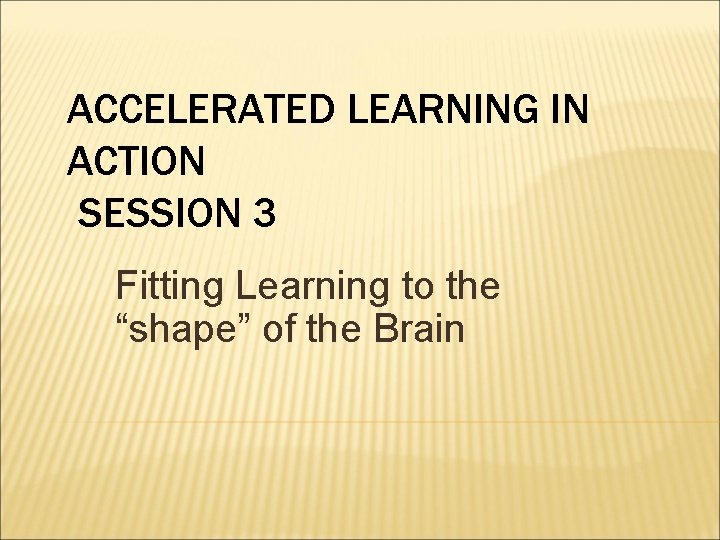 ACCELERATED LEARNING IN ACTION
SESSION 3

Fitting Learning to the “shape” of the Brain